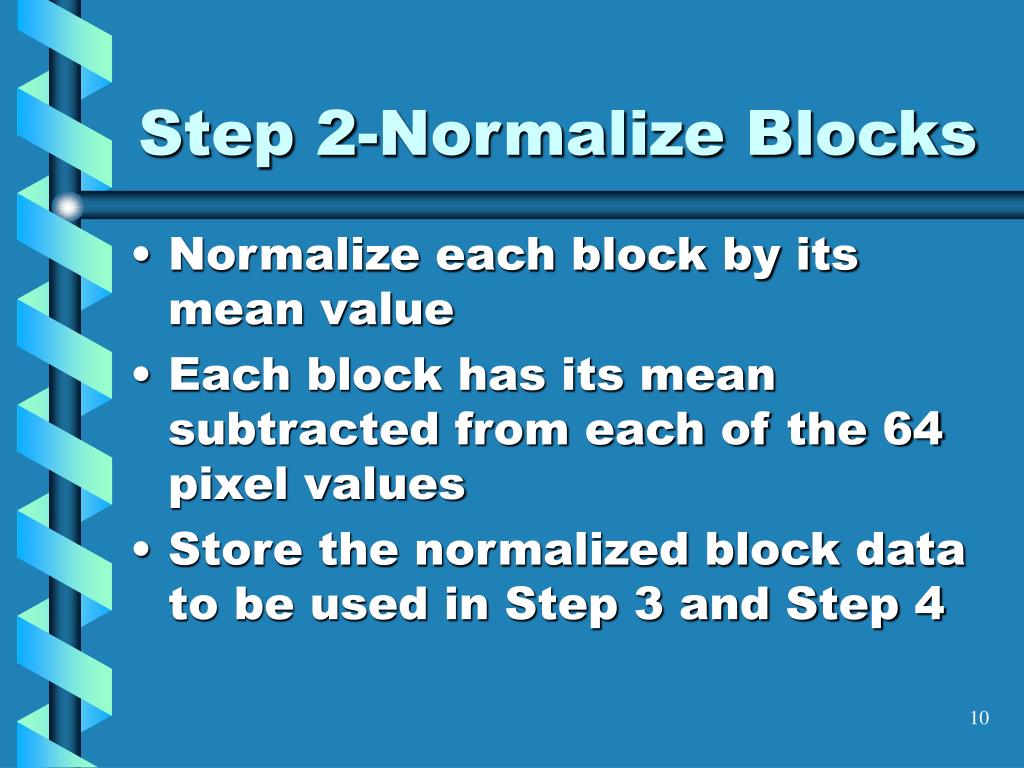 Step 2-Normalize Blocks

• Normalize each block by its mean value
• Each block has its mean subtracted from each of the 64 pixel values
• Store the normalized block data to be used in Step 3 and Step 4

10